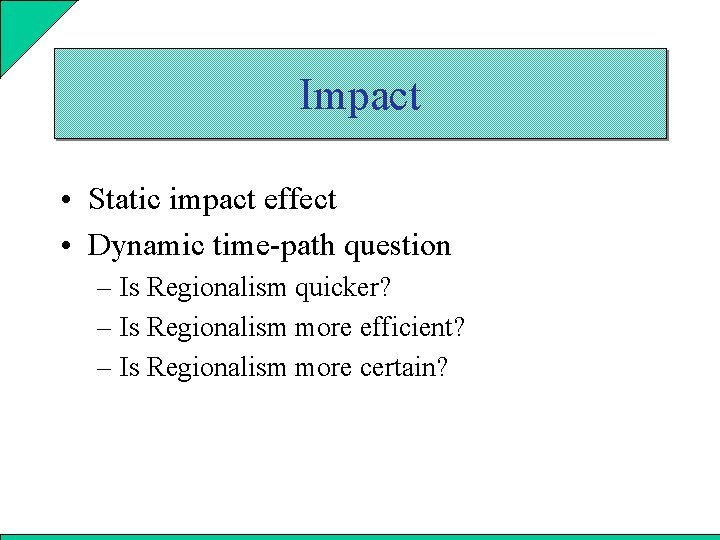 Impact

• Static impact effect
• Dynamic time-path question
– Is Regionalism quicker?
– Is Regionalism more efficient?
– Is Regionalism more certain?